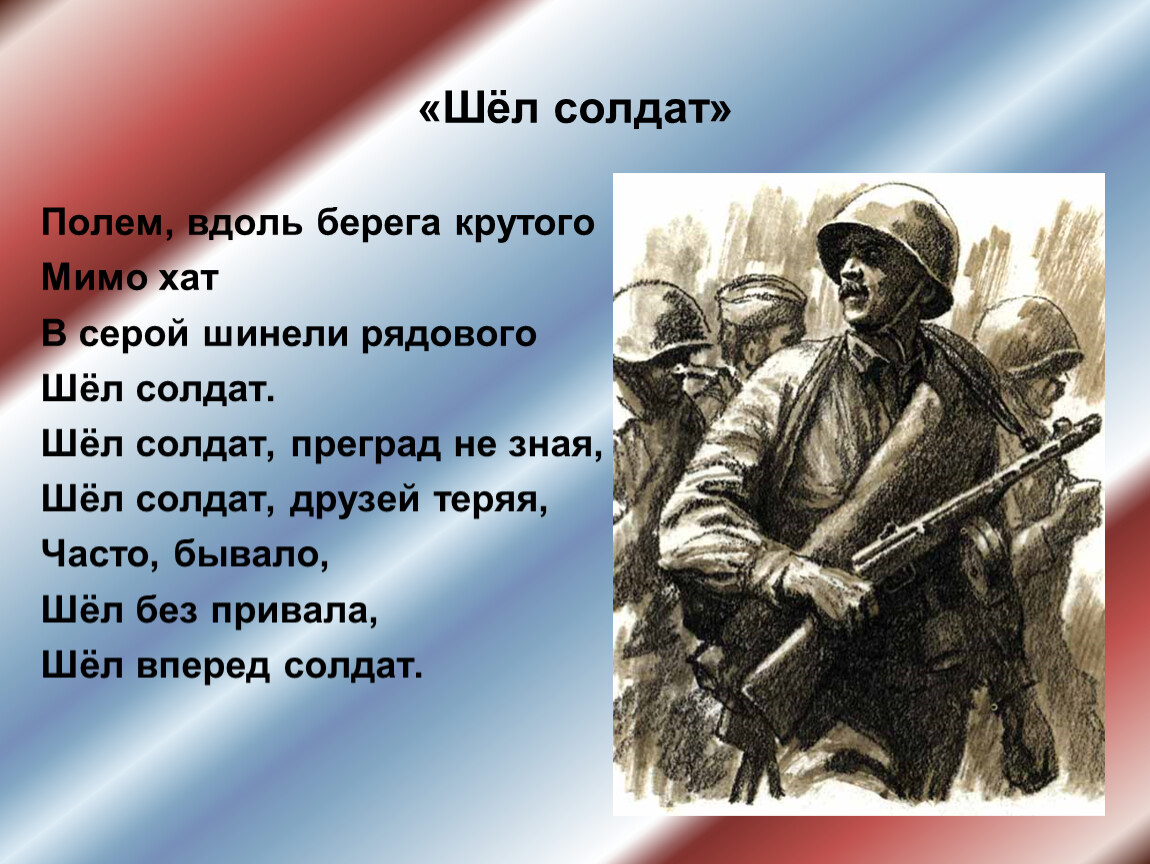 «Шёл солдат»

Полем, вдоль берега крутого
Мимо хат
В серой шинели рядового
Шёл солдат.
Шёл солдат, преград не зная,
Шёл солдат, друзей теряя,
Часто, бывало,
Шёл без привала,
Шёл вперед солдат.